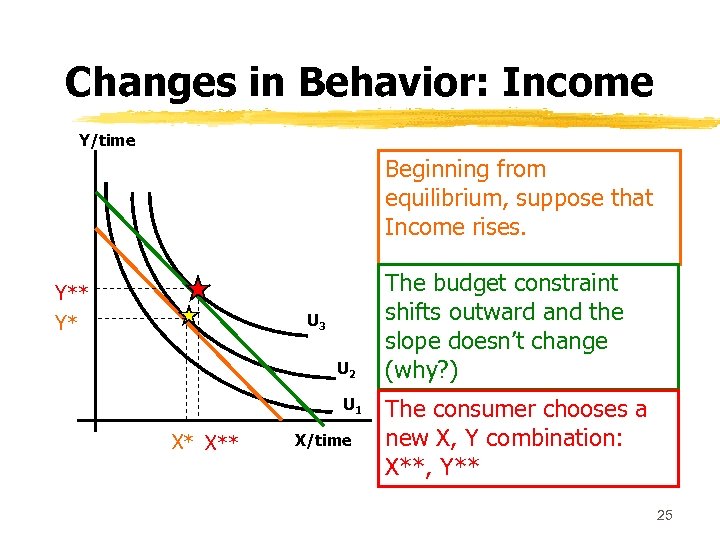 Changes in Behavior: Income

Y/time

Y**

Y*

$U_3$

$U_2$

$U_1$

X* X**

X/time

Beginning from equilibrium, suppose that Income rises.

The budget constraint shifts outward and the slope doesn't change (why?)

The consumer chooses a new X, Y combination: X**, Y**

25